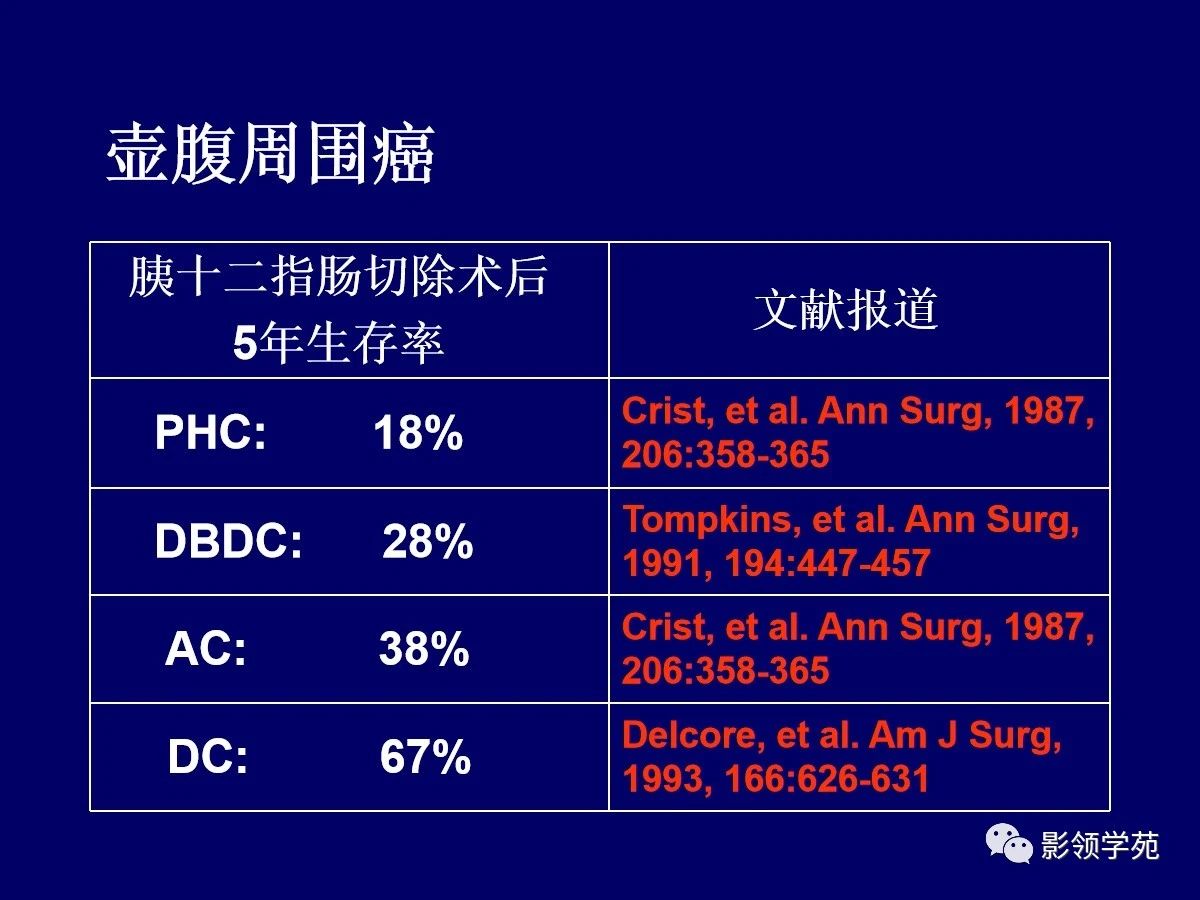 壶腹周围癌

| 胰十二指肠切除术后 5年生存率 | 文献报道 |
|---|---|
| PHC: 18% | Crist, et al. Ann Surg, 1987, 206:358-365 |
| DBDC: 28% | Tompkins, et al. Ann Surg, 1991, 194:447-457 |
| AC: 38% | Crist, et al. Ann Surg, 1987, 206:358-365 |
| DC: 67% | Delcore, et al. Am J Surg, 1993, 166:626-631 |

影领学苑